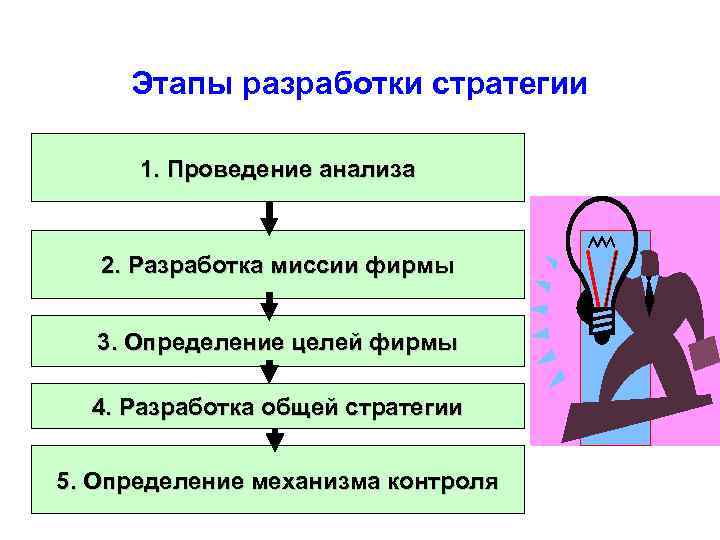 Этапы разработки стратегии

1. Проведение анализа

2. Разработка миссии фирмы

3. Определение целей фирмы

4. Разработка общей стратегии

5. Определение механизма контроля